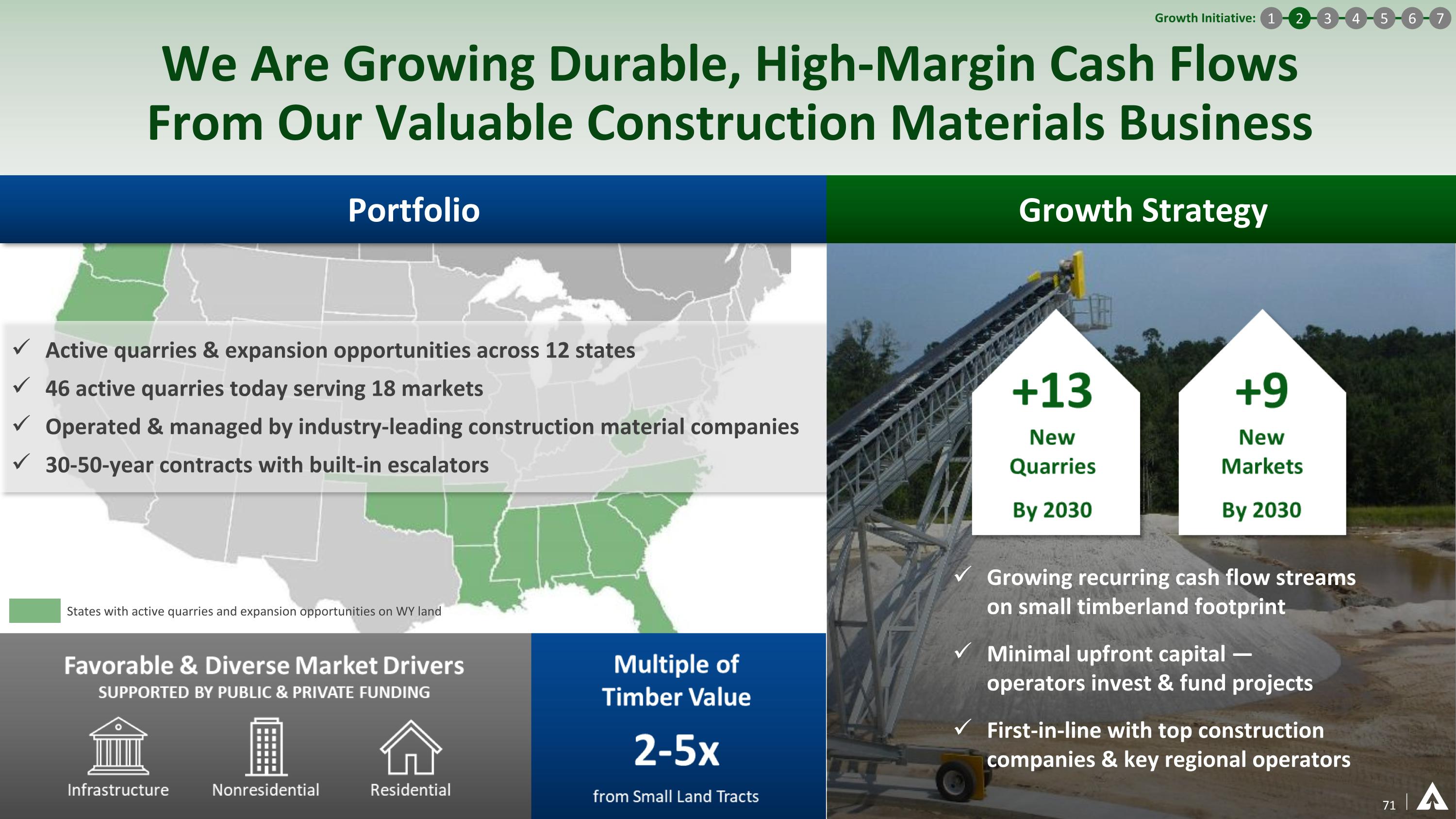 Growth Initiative: 1 2 3 4 5 6 7

We Are Growing Durable, High-Margin Cash Flows From Our Valuable Construction Materials Business

Portfolio

✓ Active quarries & expansion opportunities across 12 states
✓ 46 active quarries today serving 18 markets
✓ Operated & managed by industry-leading construction material companies
✓ 30-50-year contracts with built-in escalators

States with active quarries and expansion opportunities on WY land

Favorable & Diverse Market Drivers
SUPPORTED BY PUBLIC & PRIVATE FUNDING

Infrastructure
Nonresidential
Residential

Multiple of Timber Value
2-5x
from Small Land Tracts

Growth Strategy

+13
New Quarries
By 2030

+9
New Markets
By 2030

✓ Growing recurring cash flow streams on small timberland footprint
✓ Minimal upfront capital — operators invest & fund projects
✓ First-in-line with top construction companies & key regional operators

71